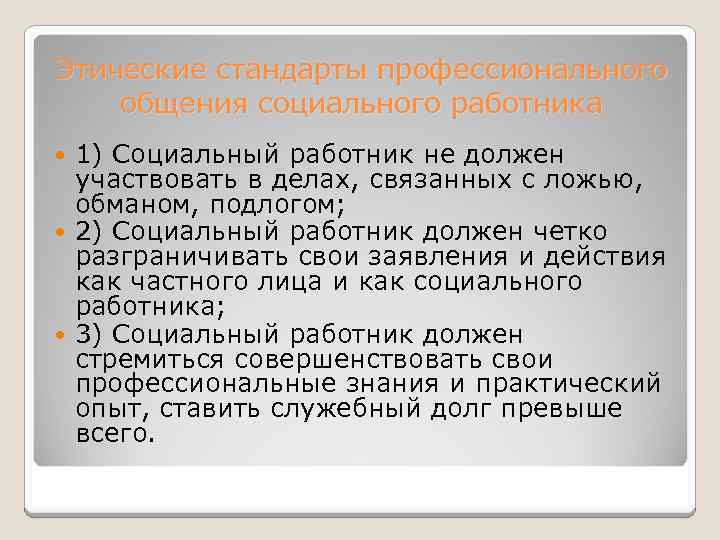 Этические стандарты профессионального общения социального работника

1) Социальный работник не должен участвовать в делах, связанных с ложью, обманом, подлогом;

2) Социальный работник должен четко разграничивать свои заявления и действия как частного лица и как социального работника;

3) Социальный работник должен стремиться совершенствовать свои профессиональные знания и практический опыт, ставить служебный долг превыше всего.